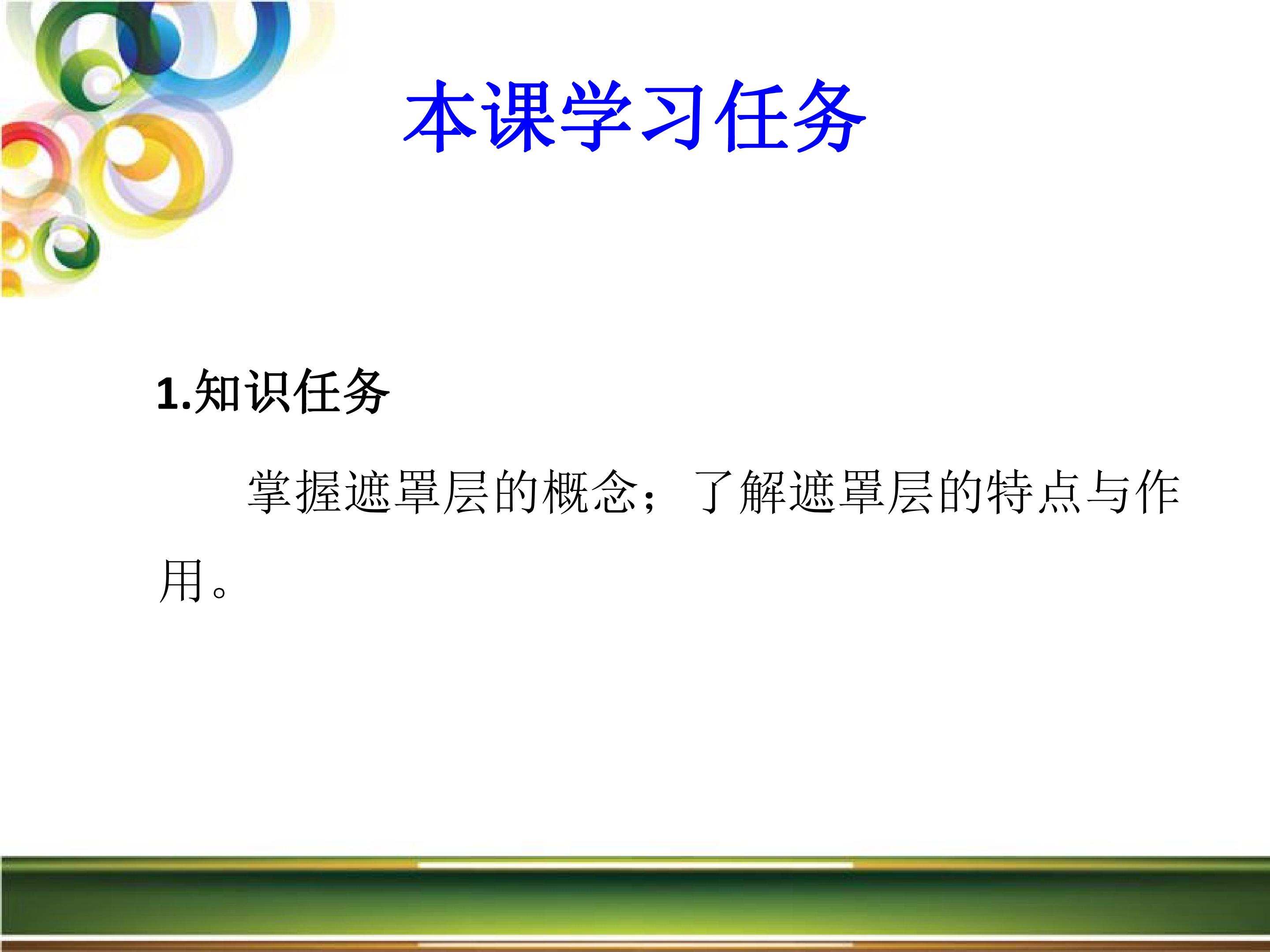 本课学习任务

1.知识任务

掌握遮罩层的概念；了解遮罩层的特点与作用。